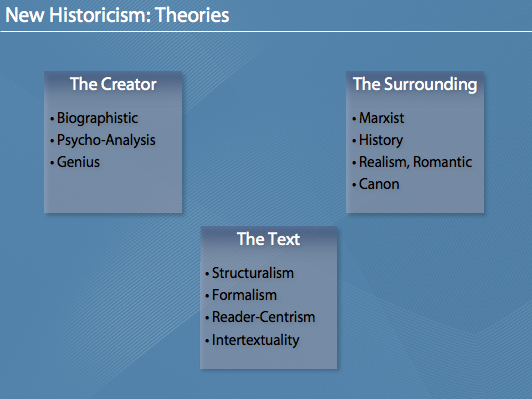 New Historicism: Theories

The Creator
• Biographistic
• Psycho-Analysis
• Genius

The Surrounding
• Marxist
• History
• Realism, Romantic
• Canon

The Text
• Structuralism
• Formalism
• Reader-Centrism
• Intertextuality